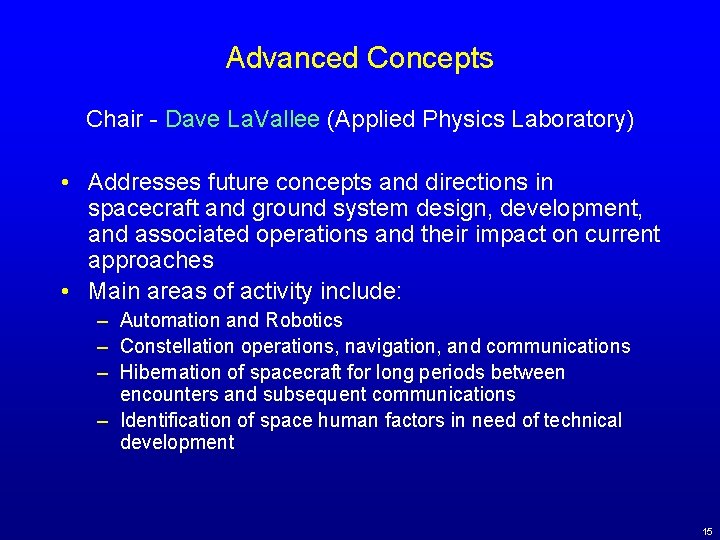 Advanced Concepts

Chair - Dave LaVallee (Applied Physics Laboratory)

• Addresses future concepts and directions in spacecraft and ground system design, development, and associated operations and their impact on current approaches
• Main areas of activity include:
– Automation and Robotics
– Constellation operations, navigation, and communications
– Hibernation of spacecraft for long periods between encounters and subsequent communications
– Identification of space human factors in need of technical development

15